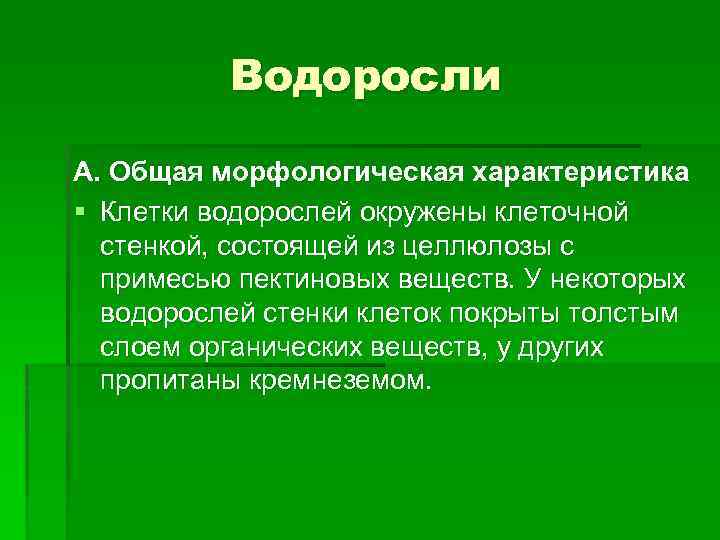 Водоросли

А. Общая морфологическая характеристика

Клетки водорослей окружены клеточной стенкой, состоящей из целлюлозы с примесью пектиновых веществ. У некоторых водорослей стенки клеток покрыты толстым слоем органических веществ, у других пропитаны кремнеземом.